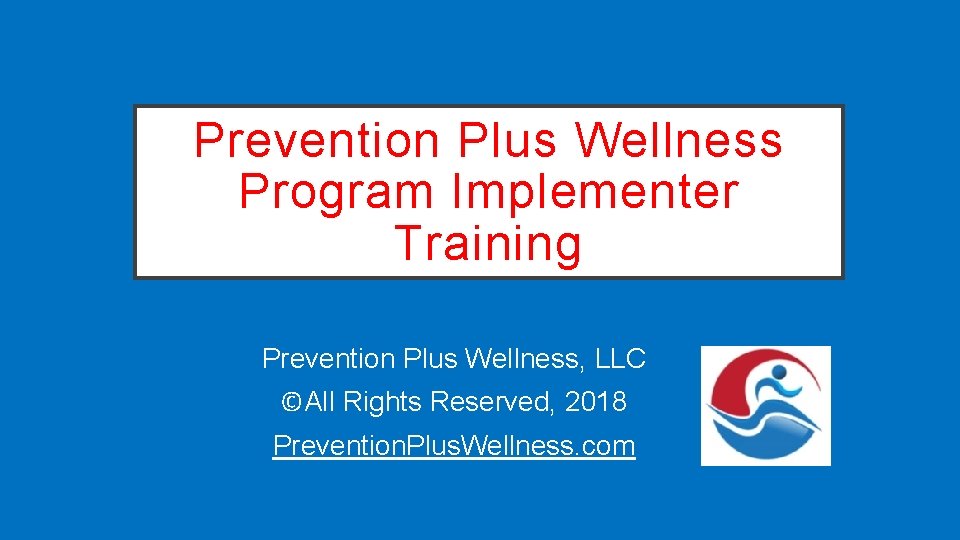 Prevention Plus Wellness Program Implementer Training

Prevention Plus Wellness, LLC
©All Rights Reserved, 2018
PreventionPlusWellness.com